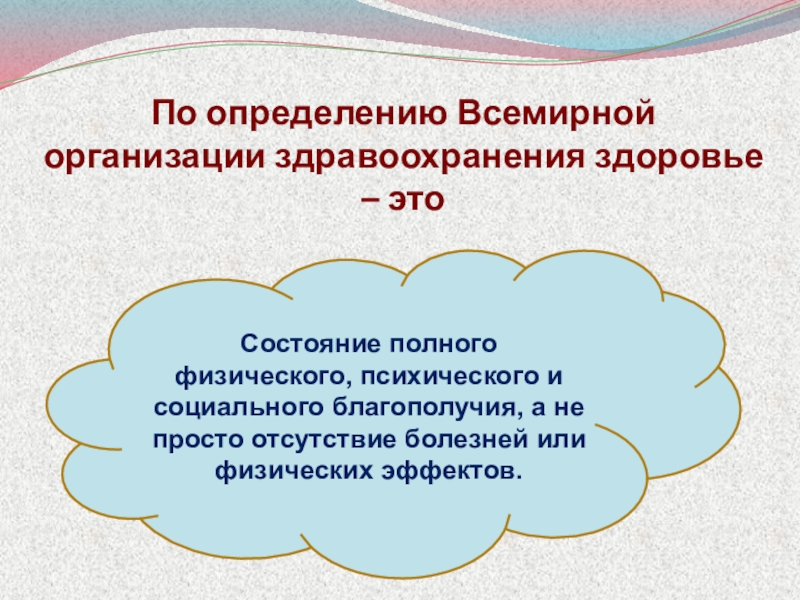 По определению Всемирной организации здравоохранения здоровье – это

Состояние полного физического, психического и социального благополучия, а не просто отсутствие болезней или физических эффектов.